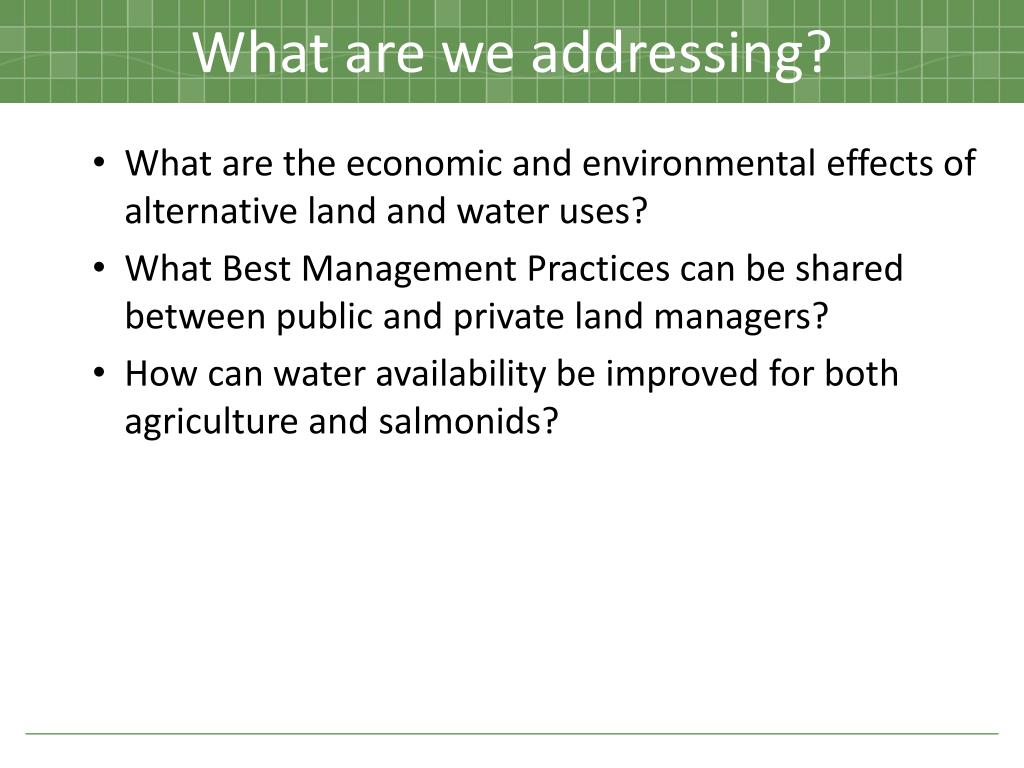 What are we addressing?

• What are the economic and environmental effects of alternative land and water uses?
• What Best Management Practices can be shared between public and private land managers?
• How can water availability be improved for both agriculture and salmonids?